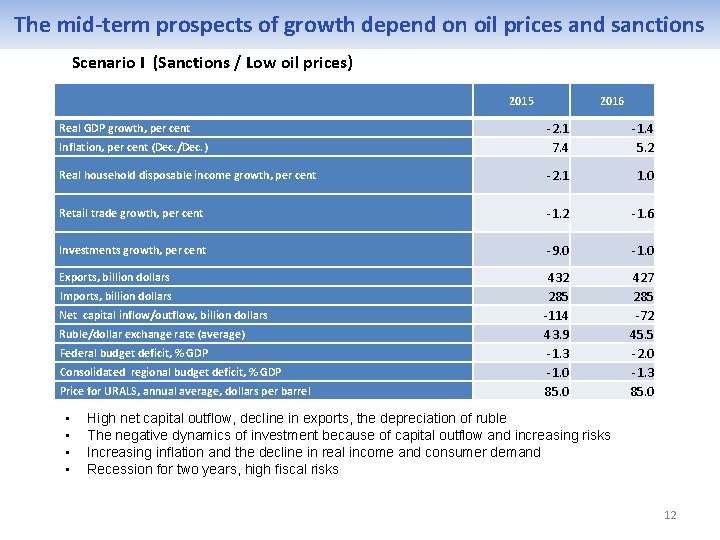 The mid-term prospects of growth depend on oil prices and sanctions

Scenario I (Sanctions / Low oil prices)

| | 2015 | 2016 |
|---|---|---|
| Real GDP growth, per cent | -2.1 | -1.4 |
| Inflation, per cent (Dec./Dec.) | 7.4 | 5.2 |
| Real household disposable income growth, per cent | -2.1 | 1.0 |
| Retail trade growth, per cent | -1.2 | -1.6 |
| Investments growth, per cent | -9.0 | -1.0 |
| Exports, billion dollars | 432 | 427 |
| Imports, billion dollars | 285 | 285 |
| Net capital inflow/outflow, billion dollars | -114 | -72 |
| Ruble/dollar exchange rate (average) | 43.9 | 45.5 |
| Federal budget deficit, % GDP | -1.3 | -2.0 |
| Consolidated regional budget deficit, % GDP | -1.0 | -1.3 |
| Price for URALS, annual average, dollars per barrel | 85.0 | 85.0 |

▪ High net capital outflow, decline in exports, the depreciation of ruble
▪ The negative dynamics of investment because of capital outflow and increasing risks
▪ Increasing inflation and the decline in real income and consumer demand
▪ Recession for two years, high fiscal risks

12